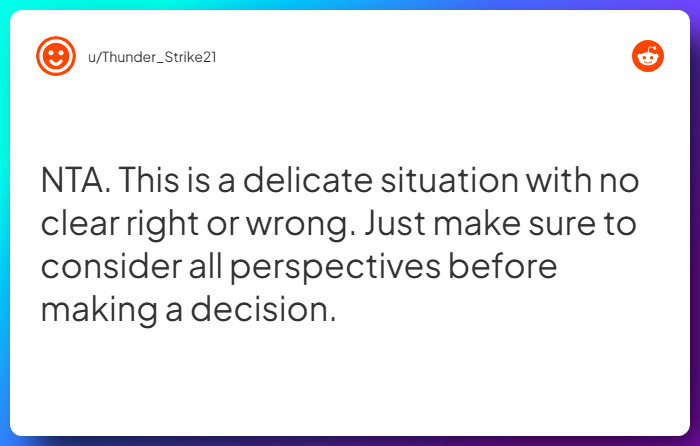 u/Thunder_Strike21

NTA. This is a delicate situation with no clear right or wrong. Just make sure to consider all perspectives before making a decision.